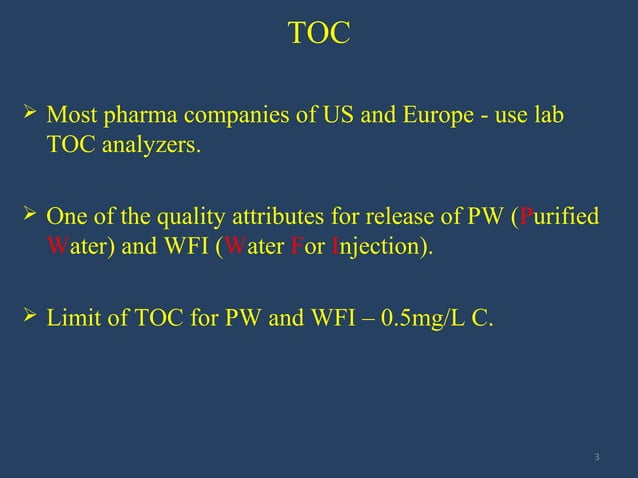 TOC

➢ Most pharma companies of US and Europe - use lab TOC analyzers.

➢ One of the quality attributes for release of PW (Purified Water) and WFI (Water For Injection).

➢ Limit of TOC for PW and WFI – 0.5mg/L C.

3